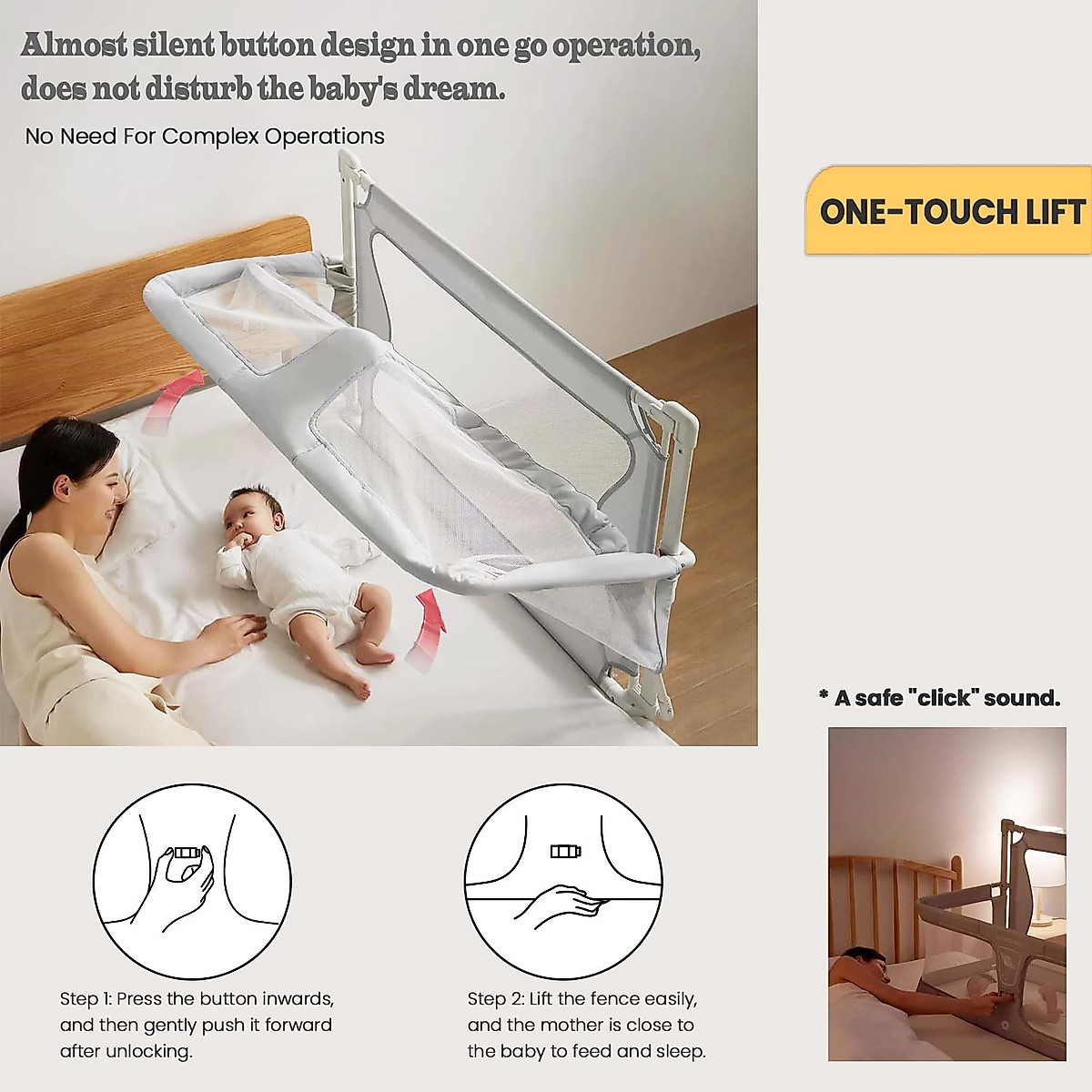 Almost silent button design in one go operation, does not disturb the baby's dream.

No Need For Complex Operations

ONE-TOUCH LIFT

* A safe "click" sound.

Step 1: Press the button inwards, and then gently push it forward after unlocking.

Step 2: Lift the fence easily, and the mother is close to the baby to feed and sleep.